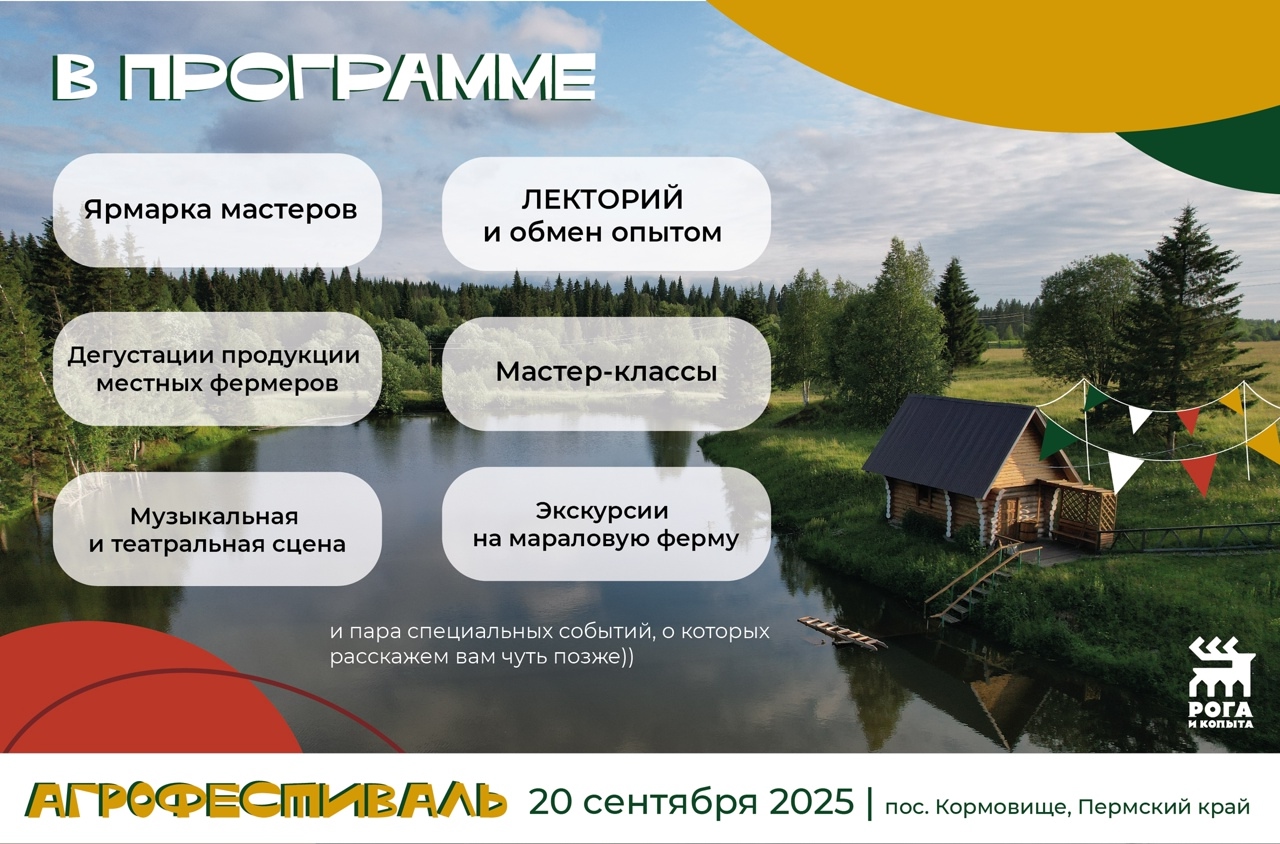 В ПРОГРАММЕ

Ярмарка мастеров

ЛЕКТОРИЙ и обмен опытом

Дегустации продукции местных фермеров

Мастер-классы

Музыкальная и театральная сцена

Экскурсии на мараловую ферму

и пара специальных событий, о которых расскажем вам чуть позже))

РОГА И КОПЫТА

АГРОФЕСТИВАЛЬ 20 сентября 2025 | пос. Кормовище, Пермский край